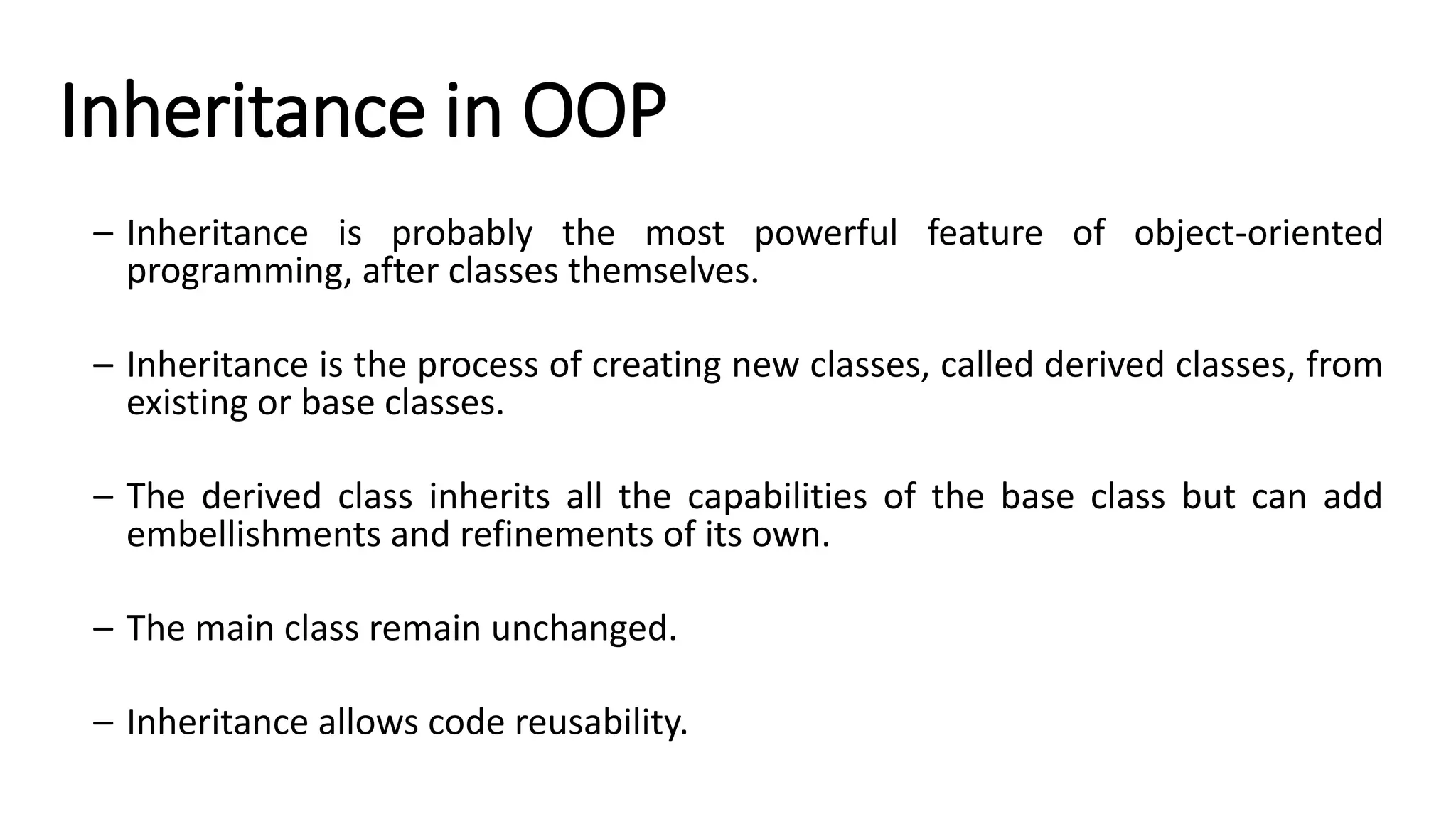 Inheritance in OOP

– Inheritance is probably the most powerful feature of object-oriented programming, after classes themselves.

– Inheritance is the process of creating new classes, called derived classes, from existing or base classes.

– The derived class inherits all the capabilities of the base class but can add embellishments and refinements of its own.

– The main class remain unchanged.

– Inheritance allows code reusability.